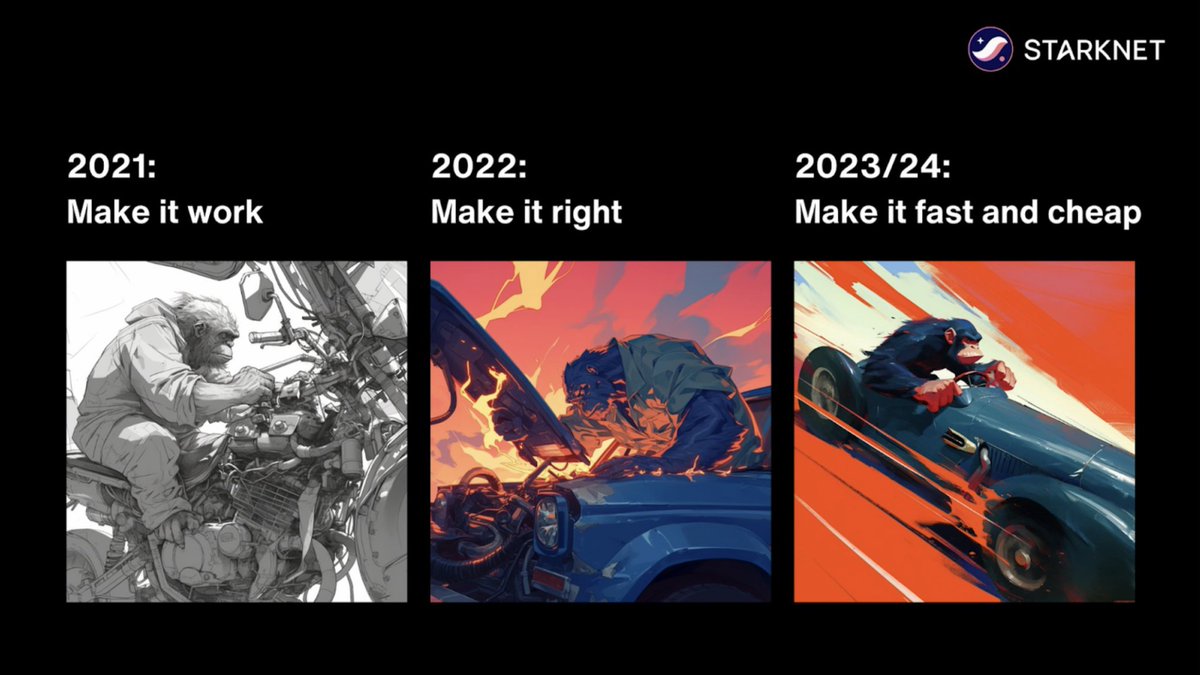 STARKNET

2021:
Make it work

2022:
Make it right

2023/24:
Make it fast and cheap